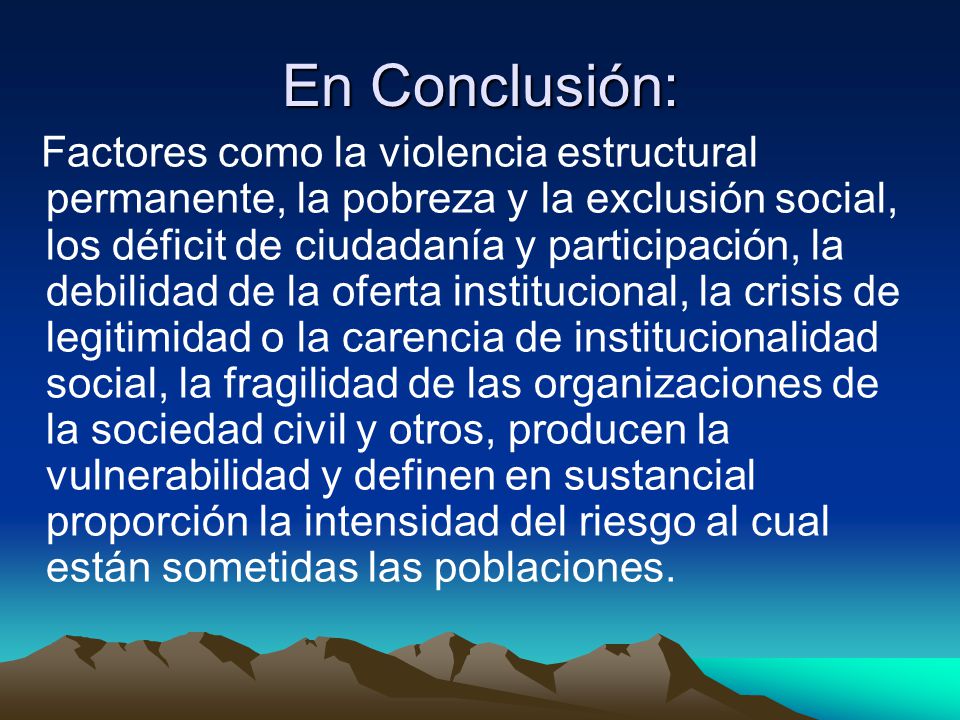 En Conclusión:

Factores como la violencia estructural permanente, la pobreza y la exclusión social, los déficit de ciudadanía y participación, la debilidad de la oferta institucional, la crisis de legitimidad o la carencia de institucionalidad social, la fragilidad de las organizaciones de la sociedad civil y otros, producen la vulnerabilidad y definen en sustancial proporción la intensidad del riesgo al cual están sometidas las poblaciones.